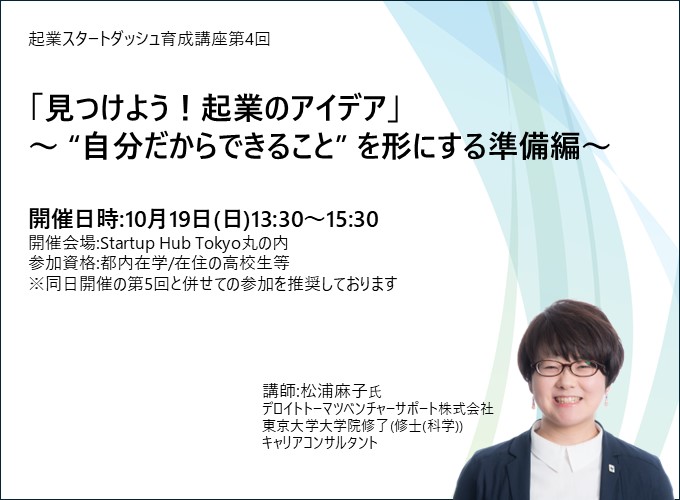 起業スタートダッシュ育成講座第4回

「見つけよう！起業のアイデア」
～ “自分だからできること” を形にする準備編～

開催日時:10月19日(日)13:30～15:30
開催会場:Startup Hub Tokyo丸の内
参加資格:都内在学/在住の高校生等
※同日開催の第5回と併せての参加を推奨しております

講師:松浦麻子氏
デロイトトーマツベンチャーサポート株式会社
東京大学大学院修了(修士(科学))
キャリアコンサルタント